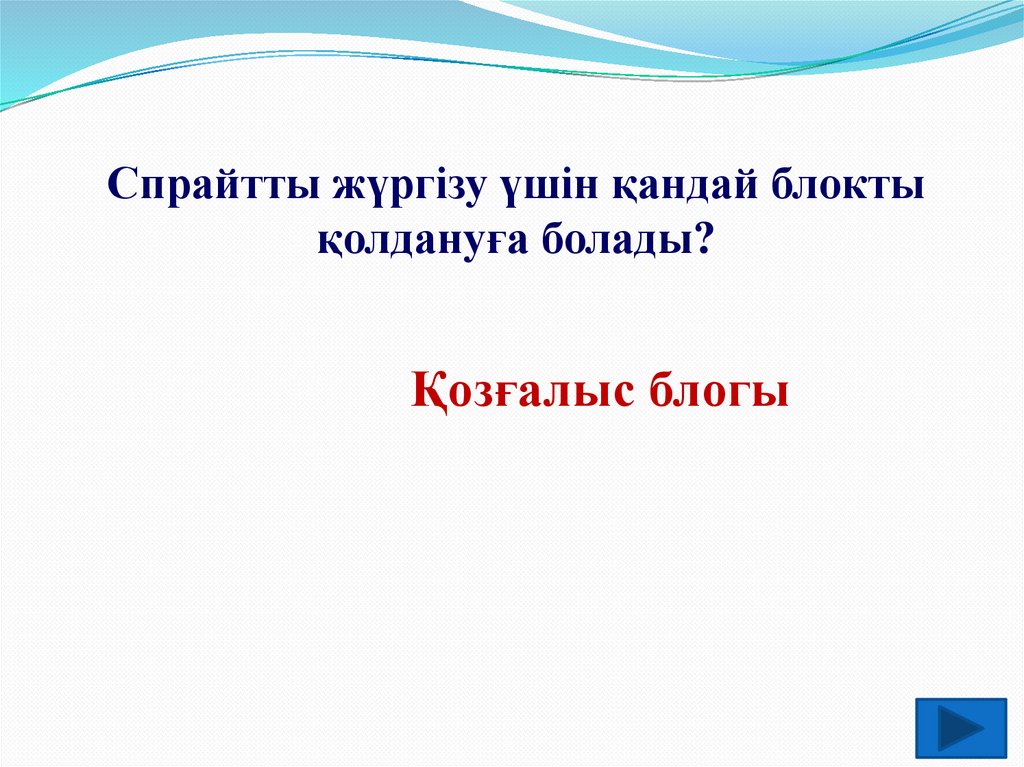 Спрайтты жүргізу үшін қандай блокты қолдануға болады?

Қозғалыс блогы